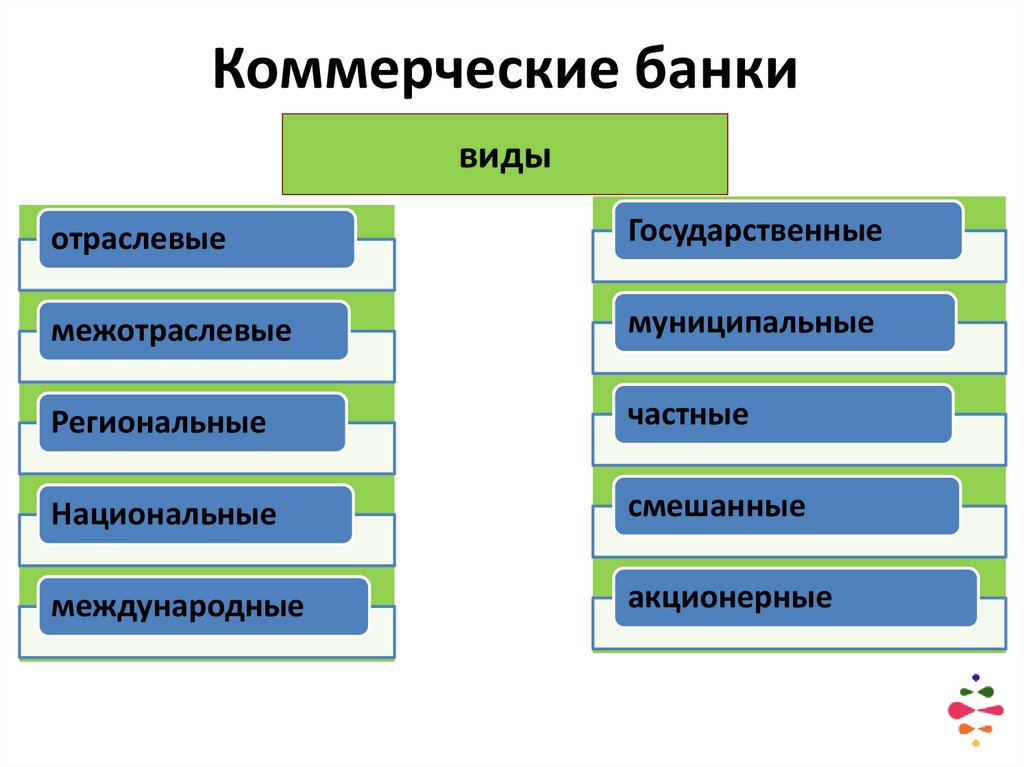 Коммерческие банки

виды

отраслевые

межотраслевые

Региональные

Национальные

международные

Государственные

муниципальные

частные

смешанные

акционерные